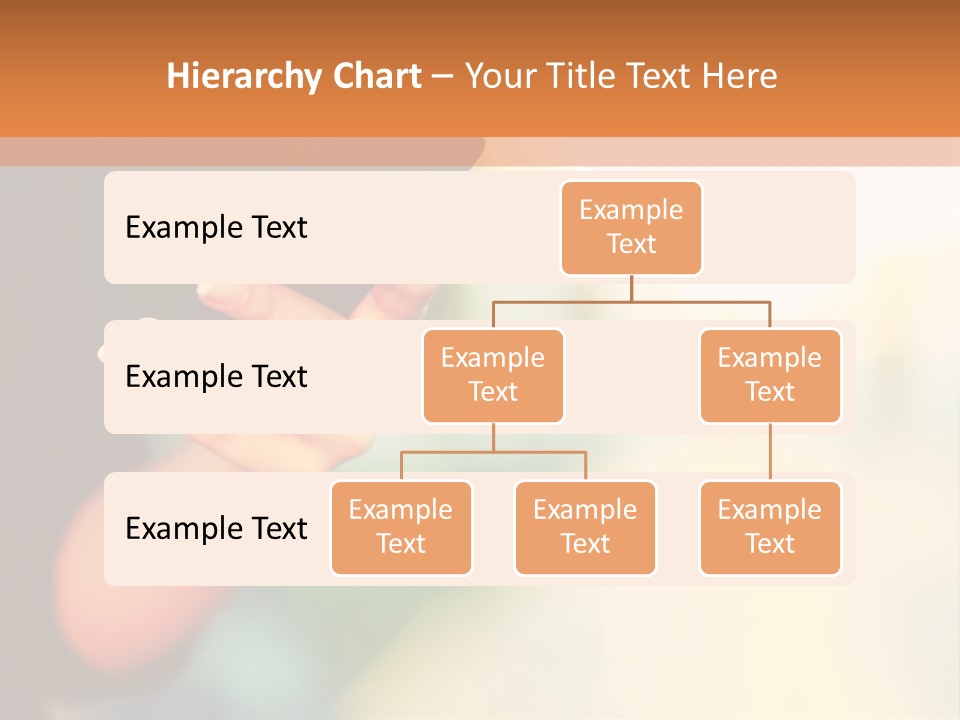 Hierarchy Chart – Your Title Text Here

Example Text

Example Text

Example Text

Example Text

Example Text

Example Text

Example Text

Example Text

Example Text